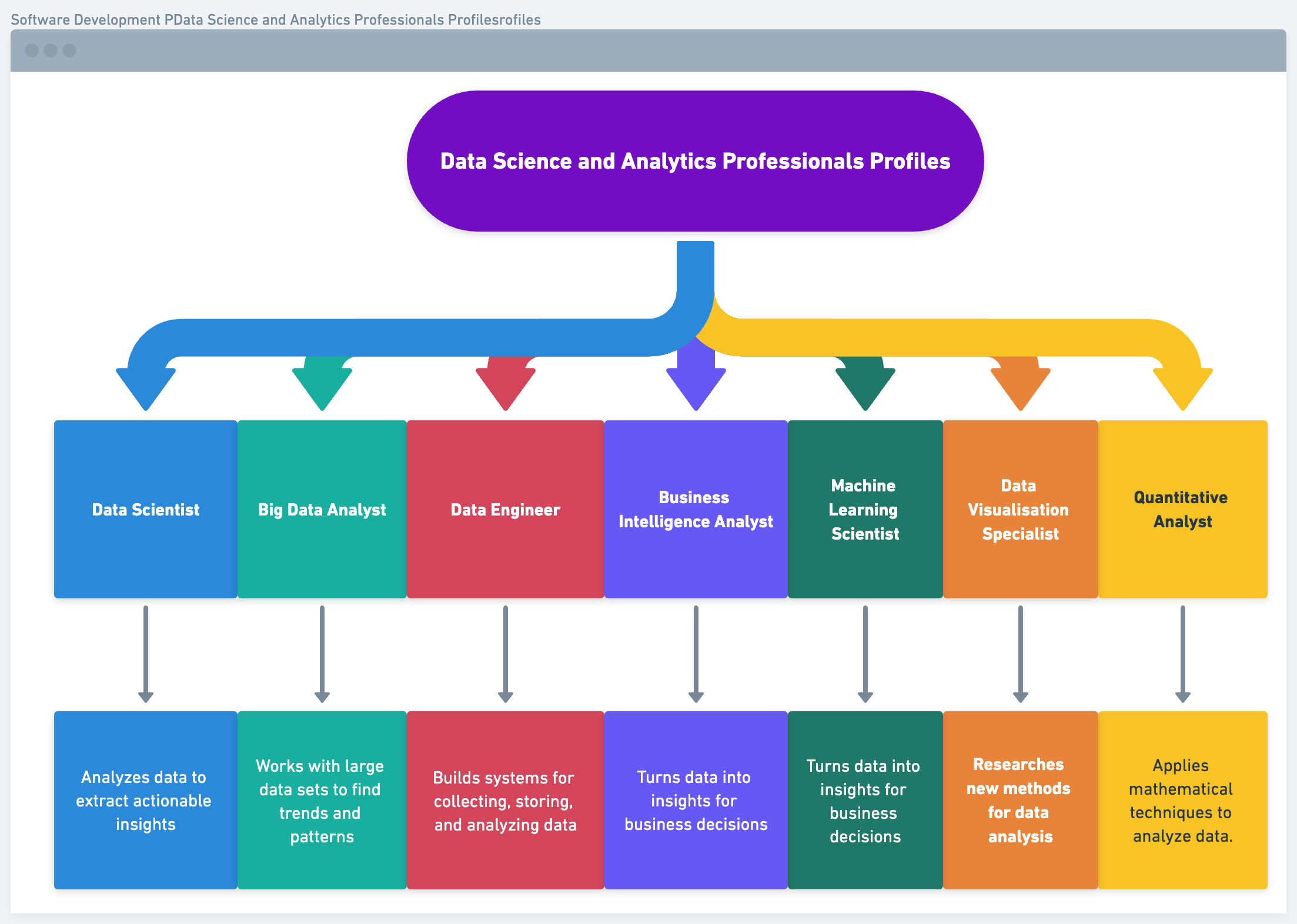 Software Development PData Science and Analytics Professionals Profilesrofiles

Data Science and Analytics Professionals Profiles

Data Scientist

Big Data Analyst

Data Engineer

Business Intelligence Analyst

Machine Learning Scientist

Data Visualisation Specialist

Quantitative Analyst

Analyzes data to extract actionable insights

Works with large data sets to find trends and patterns

Builds systems for collecting, storing, and analyzing data

Turns data into insights for business decisions

Turns data into insights for business decisions

Researches new methods for data analysis

Applies mathematical techniques to analyze data.